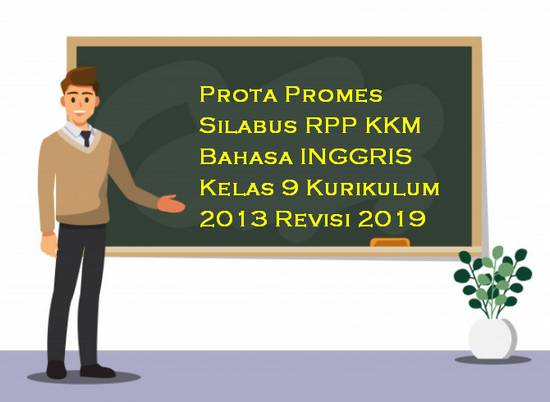 Prota Promes Silabus RPP KKM Bahasa INGGRIS Kelas 9 Kurikulum 2013 Revisi 2019